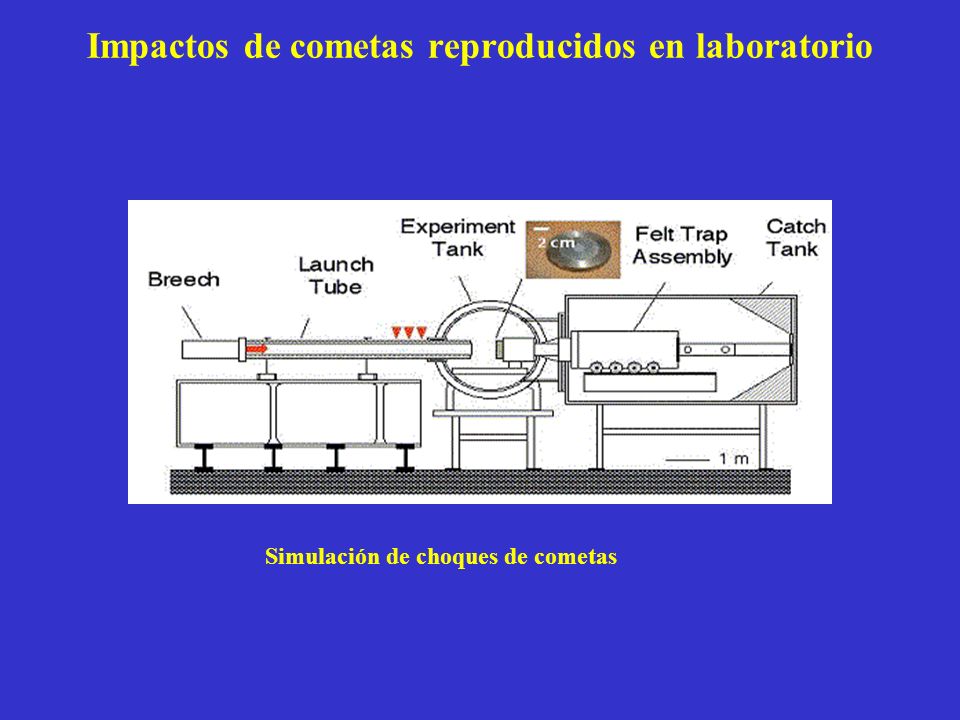 Impactos de cometas reproducidos en laboratorio

Breech

Launch Tube

Experiment Tank

2 cm

Felt Trap Assembly

Catch Tank

1 m

Simulación de choques de cometas